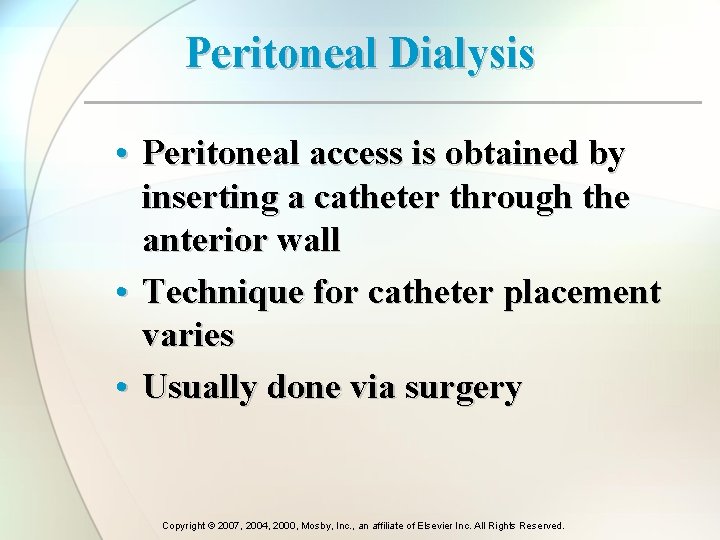 Peritoneal Dialysis

• Peritoneal access is obtained by inserting a catheter through the anterior wall
• Technique for catheter placement varies
• Usually done via surgery

Copyright © 2007, 2004, 2000, Mosby, Inc., an affiliate of Elsevier Inc. All Rights Reserved.